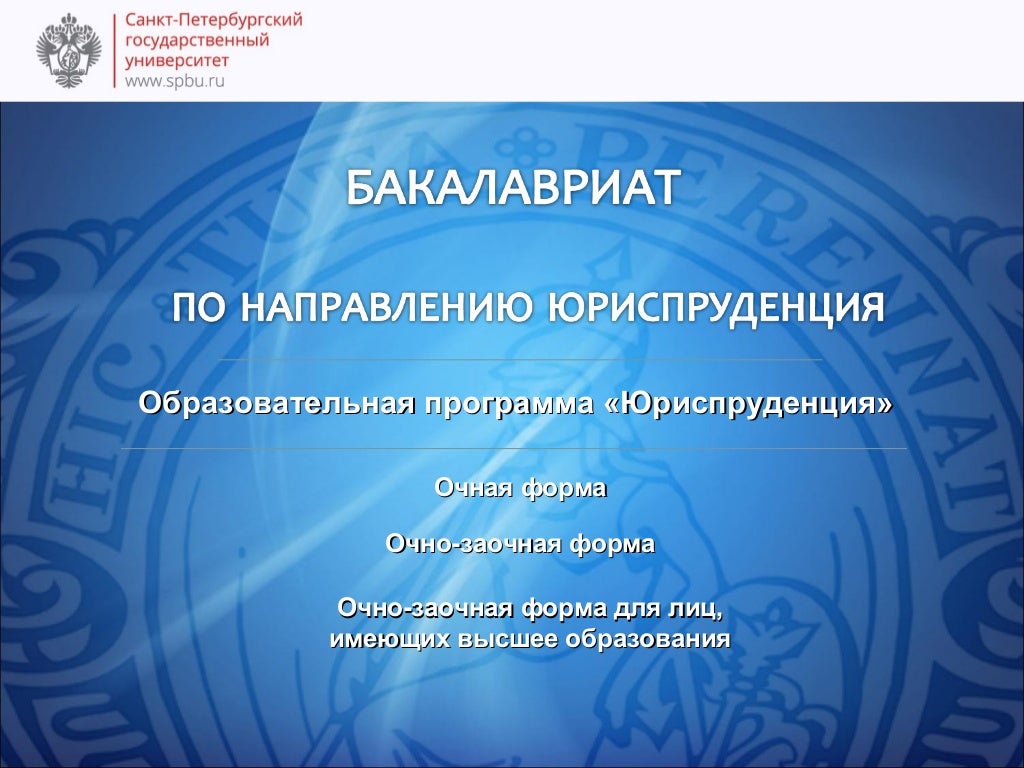 Санкт-Петербургский государственный университет
www.spbu.ru

БАКАЛАВРИАТ

ПО НАПРАВЛЕНИЮ ЮРИСПРУДЕНЦИЯ

Образовательная программа «Юриспруденция»

Очная форма

Очно-заочная форма

Очно-заочная форма для лиц, имеющих высшее образования